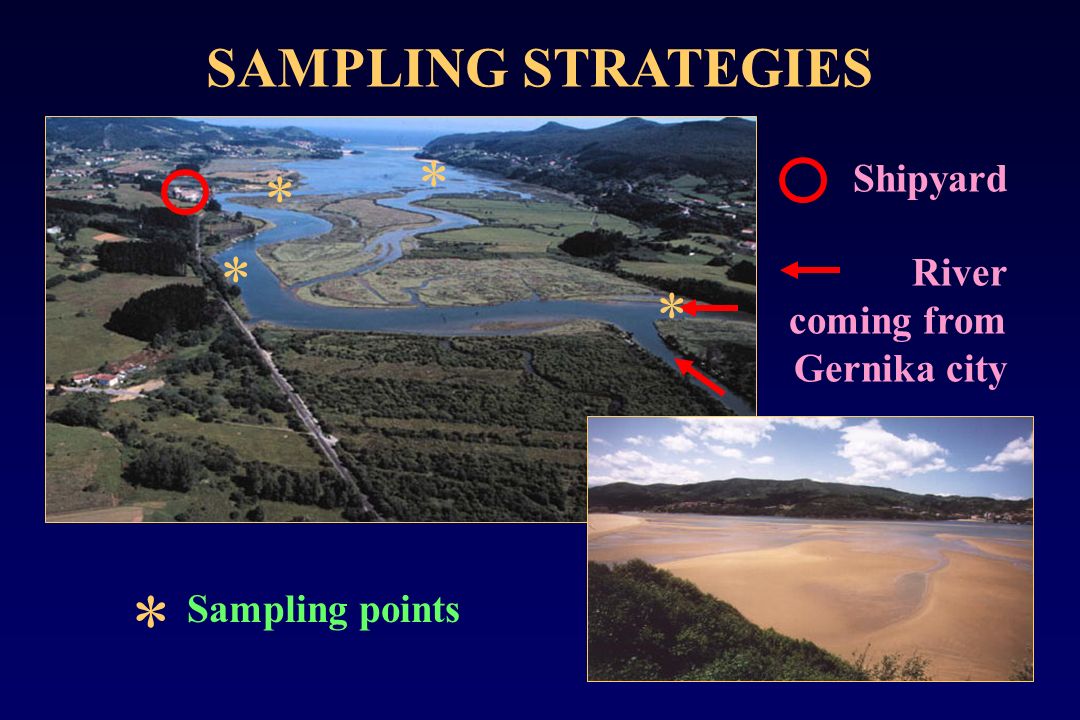 SAMPLING STRATEGIES

Shipyard

River coming from Gernika city

* Sampling points